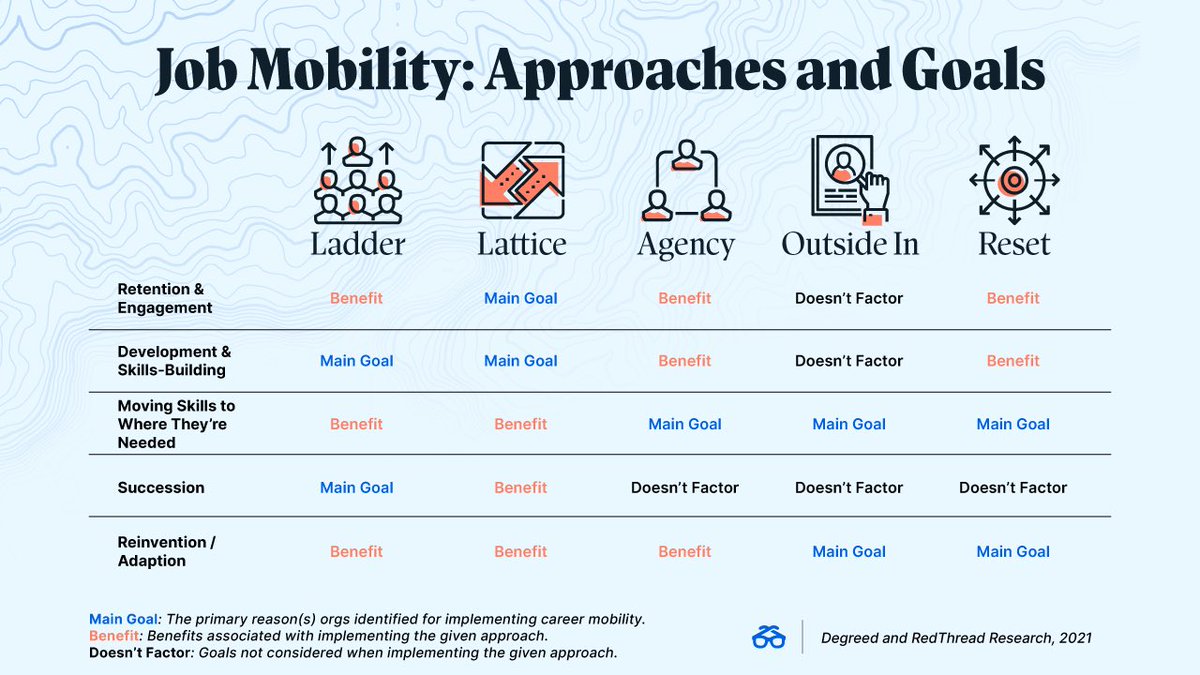 Job Mobility: Approaches and Goals

| | Ladder | Lattice | Agency | Outside In | Reset |
|---|---|---|---|---|---|
| Retention & Engagement | Benefit | Main Goal | Benefit | Doesn't Factor | Benefit |
| Development & Skills-Building | Main Goal | Main Goal | Benefit | Doesn't Factor | Benefit |
| Moving Skills to Where They're Needed | Benefit | Benefit | Main Goal | Main Goal | Main Goal |
| Succession | Main Goal | Benefit | Doesn't Factor | Doesn't Factor | Doesn't Factor |
| Reinvention / Adaption | Benefit | Benefit | Benefit | Main Goal | Main Goal |

Main Goal: The primary reason(s) orgs identified for implementing career mobility.
Benefit: Benefits associated with implementing the given approach.
Doesn't Factor: Goals not considered when implementing the given approach.

Degreed and RedThread Research, 2021